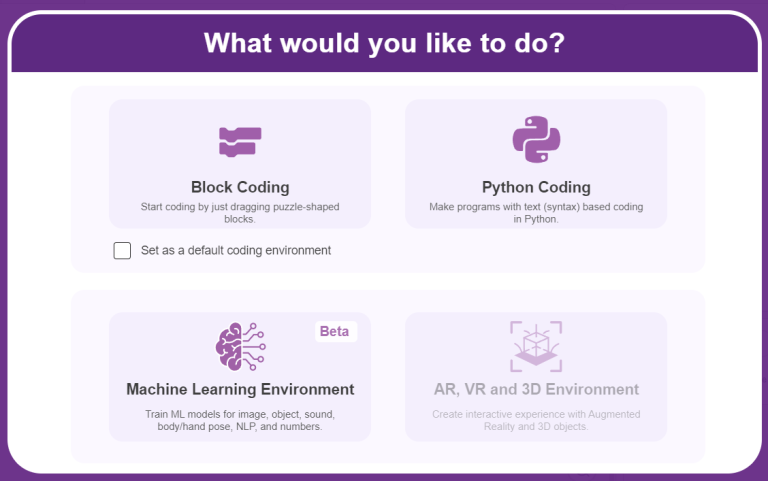 What would you like to do?

Block Coding
Start coding by just dragging puzzle-shaped blocks.

Python Coding
Make programs with text (syntax) based coding in Python.

Set as a default coding environment

Beta
Machine Learning Environment
Train ML models for image, object, sound, body/hand pose, NLP, and numbers.

AR, VR and 3D Environment
Create interactive experience with Augmented Reality and 3D objects.